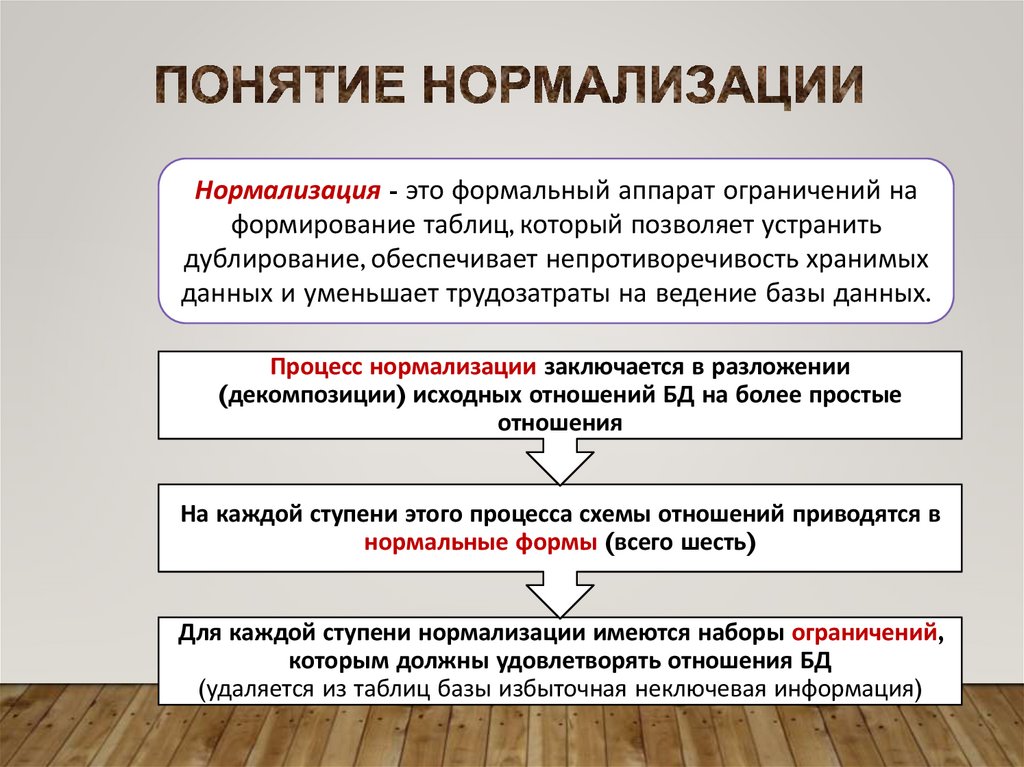 ПОНЯТИЕ НОРМАЛИЗАЦИИ

Нормализация - это формальный аппарат ограничений на формирование таблиц, который позволяет устранить дублирование, обеспечивает непротиворечивость хранимых данных и уменьшает трудозатраты на ведение базы данных.

Процесс нормализации заключается в разложении (декомпозиции) исходных отношений БД на более простые отношения

На каждой ступени этого процесса схемы отношений приводятся в нормальные формы (всего шесть)

Для каждой ступени нормализации имеются наборы ограничений, которым должны удовлетворять отношения БД (удаляется из таблиц базы избыточная неключевая информация)